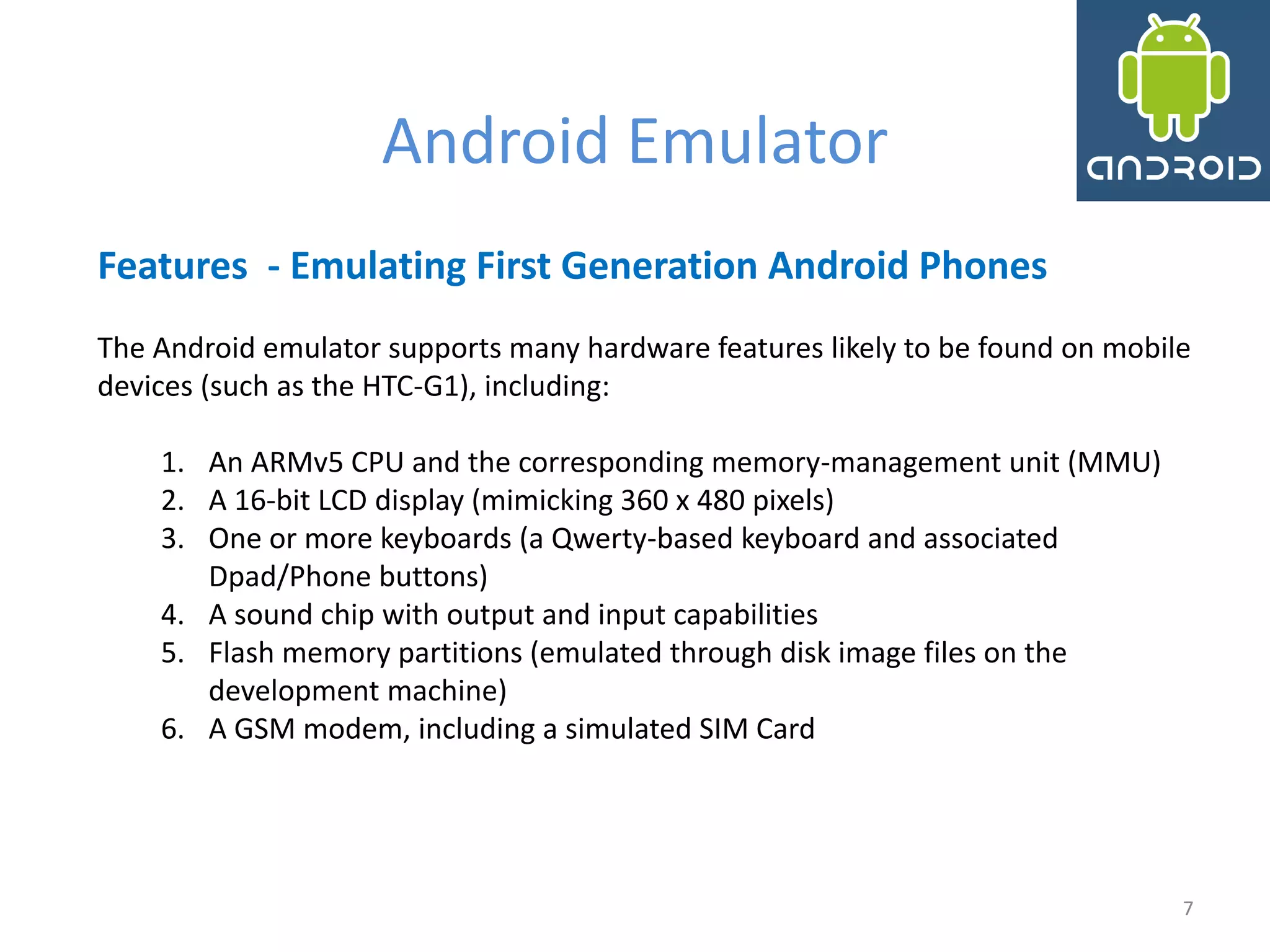 Android Emulator

ANDROID

Features - Emulating First Generation Android Phones

The Android emulator supports many hardware features likely to be found on mobile devices (such as the HTC-G1), including:

1. An ARMv5 CPU and the corresponding memory-management unit (MMU)
2. A 16-bit LCD display (mimicking 360 x 480 pixels)
3. One or more keyboards (a Qwerty-based keyboard and associated Dpad/Phone buttons)
4. A sound chip with output and input capabilities
5. Flash memory partitions (emulated through disk image files on the development machine)
6. A GSM modem, including a simulated SIM Card

7